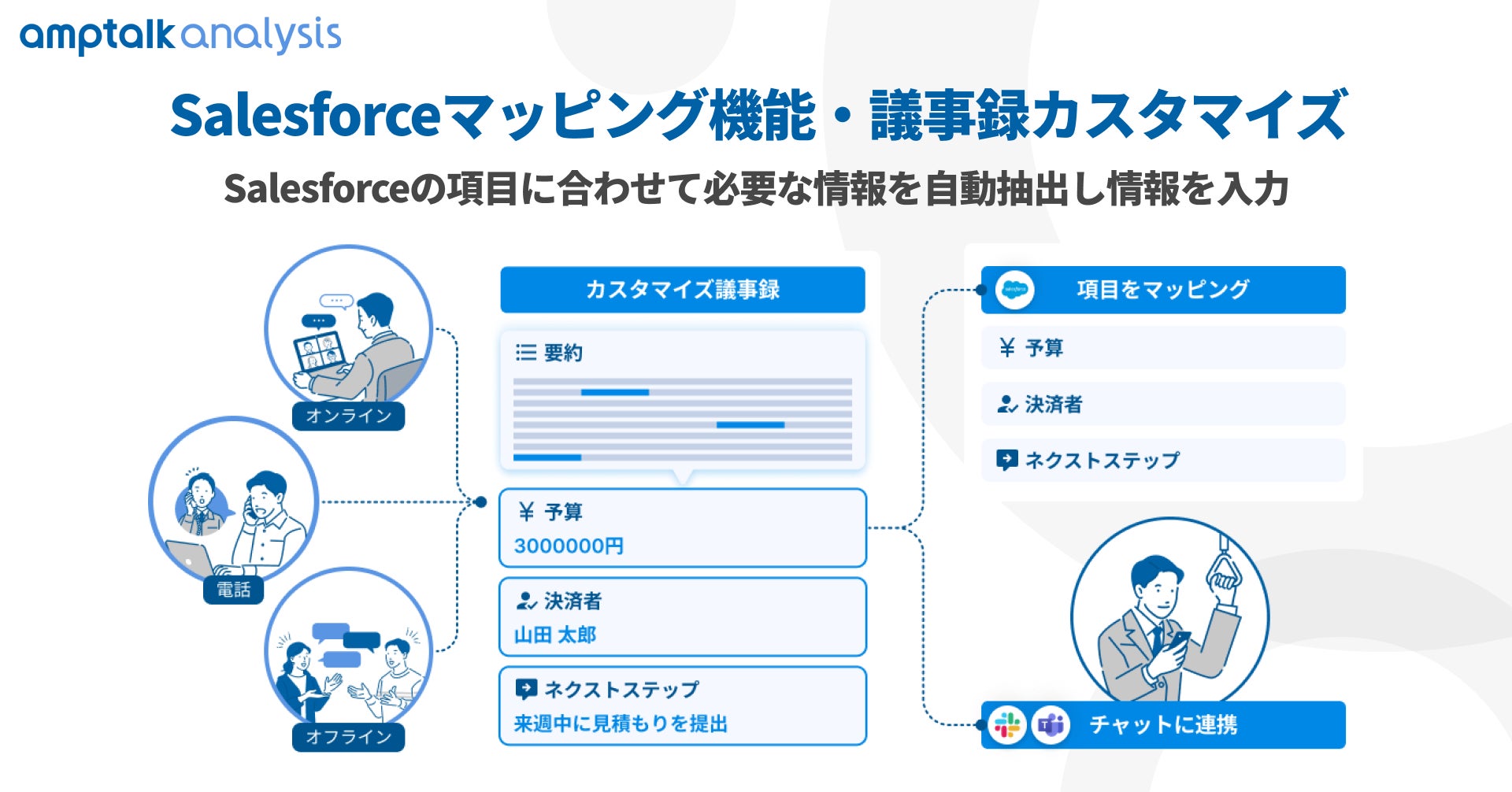 amptalk analysis

Salesforceマッピング機能・議事録カスタマイズ

Salesforceの項目に合わせて必要な情報を自動抽出し情報を入力

オンライン

電話

オフライン

カスタマイズ議事録

要約

¥ 予算
3000000円

決済者
山田 太郎

ネクストステップ
来週中に見積もりを提出

salesforce

項目をマッピング

¥ 予算

決済者

ネクストステップ

チャットに連携